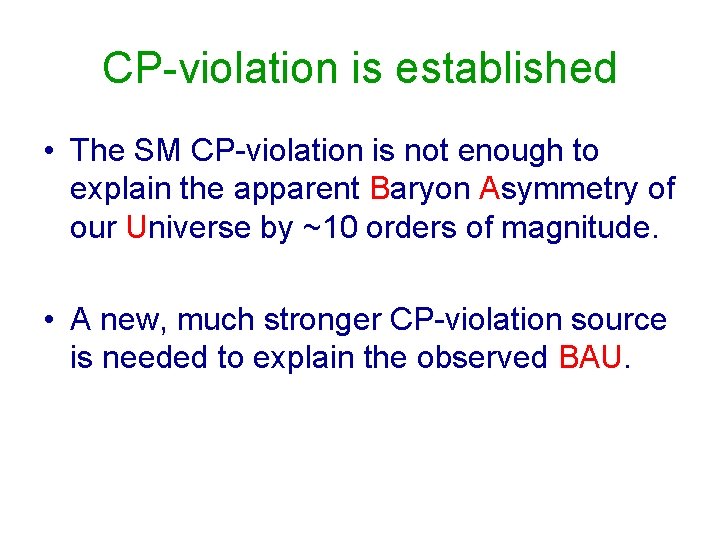 CP-violation is established

• The SM CP-violation is not enough to explain the apparent Baryon Asymmetry of our Universe by ~10 orders of magnitude.

• A new, much stronger CP-violation source is needed to explain the observed BAU.